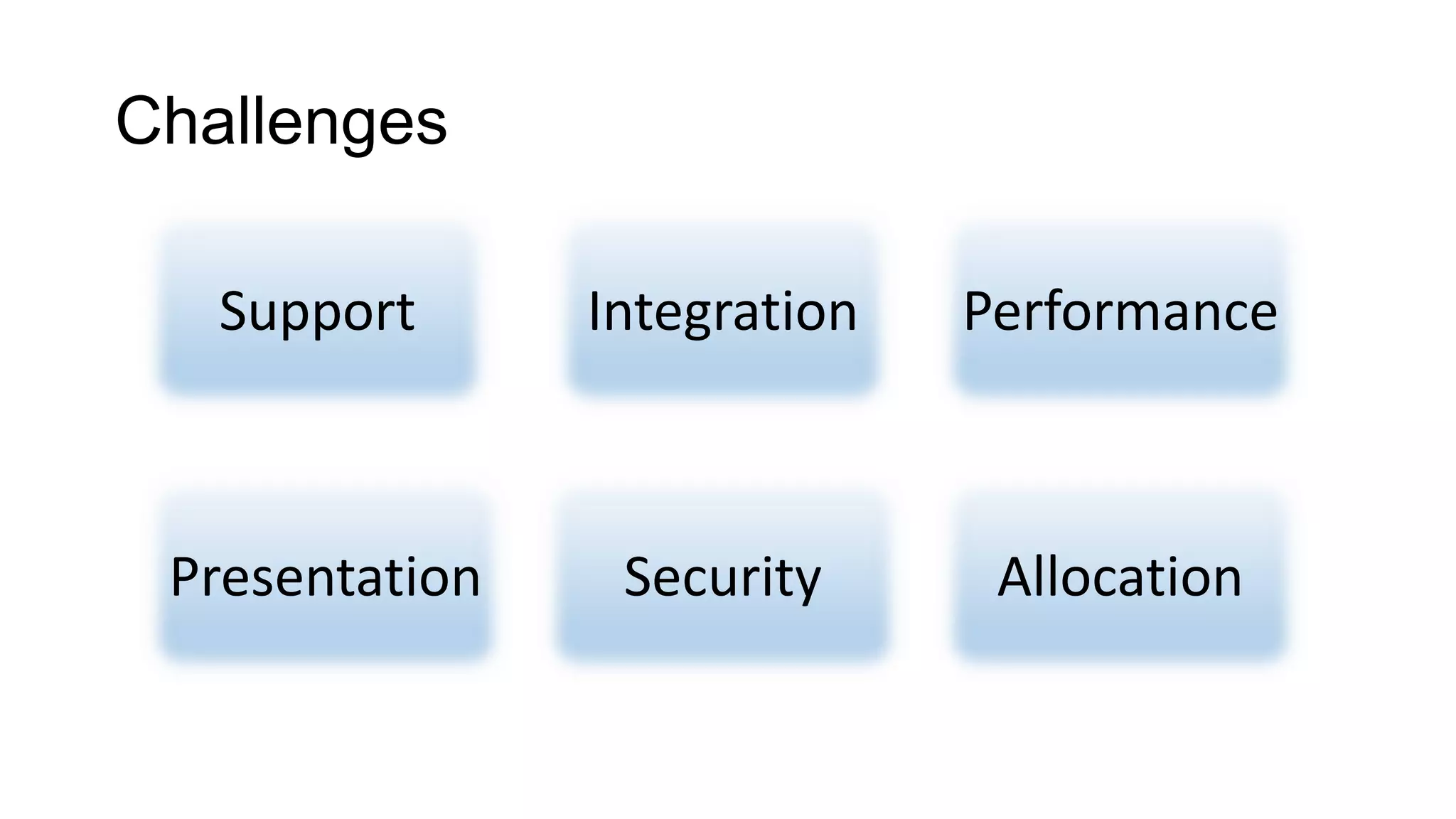 Challenges

Support

Integration

Performance

Presentation

Security

Allocation